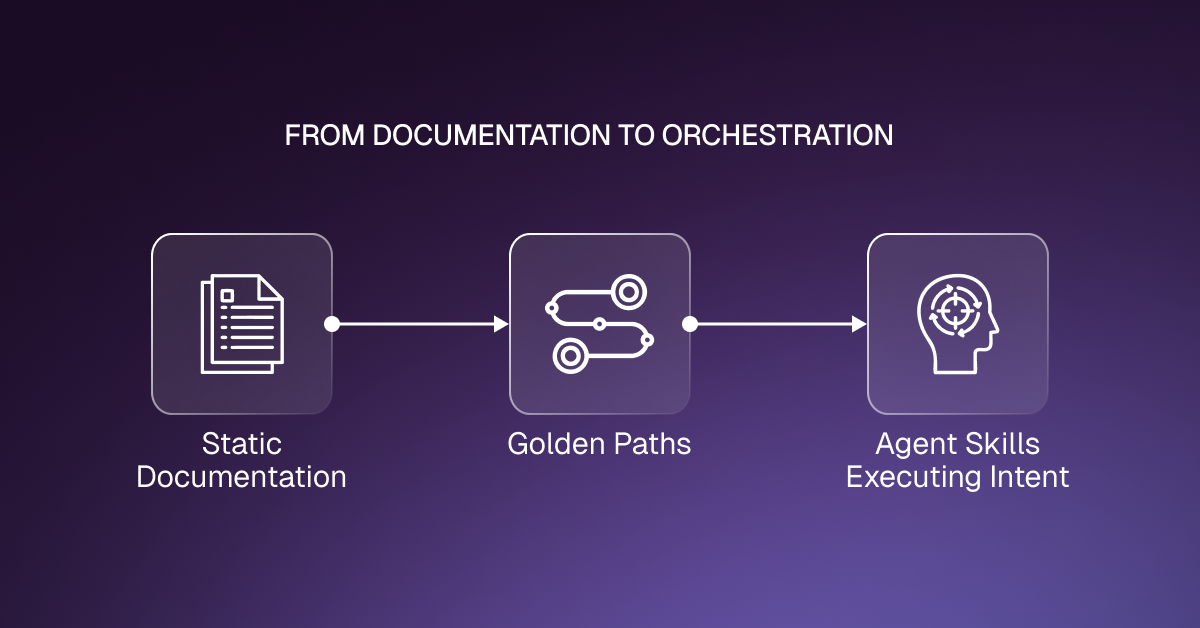 FROM DOCUMENTATION TO ORCHESTRATION

Static Documentation

Golden Paths

Agent Skills Executing Intent